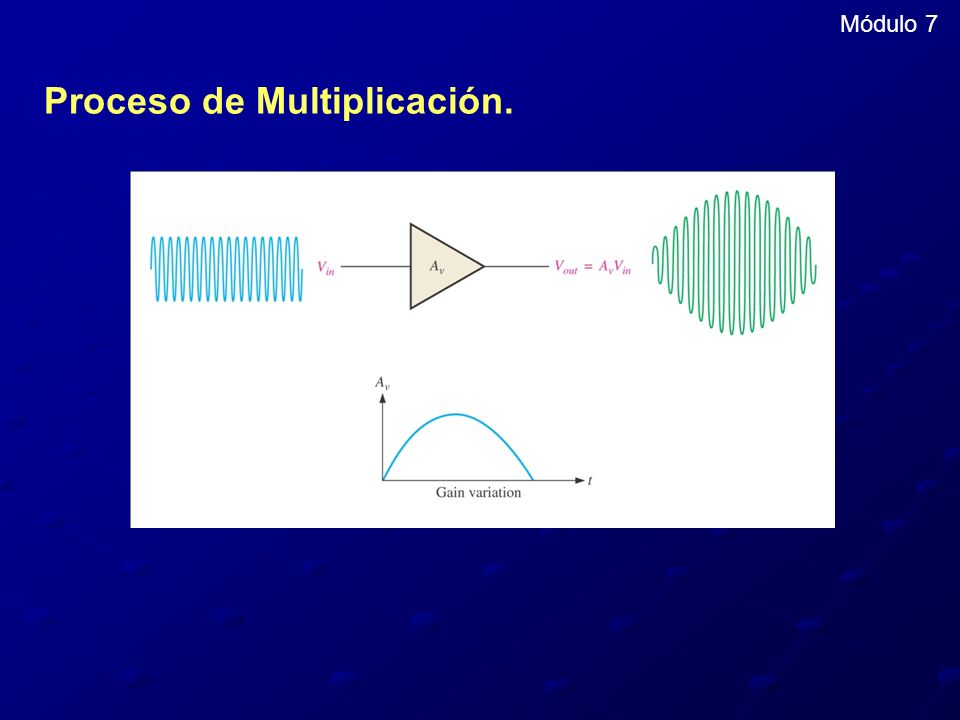 Módulo 7

Proceso de Multiplicación.

$V_{in}$

$A_v$

$V_{out} = A_v V_{in}$

$A_v$

$t$

Gain variation